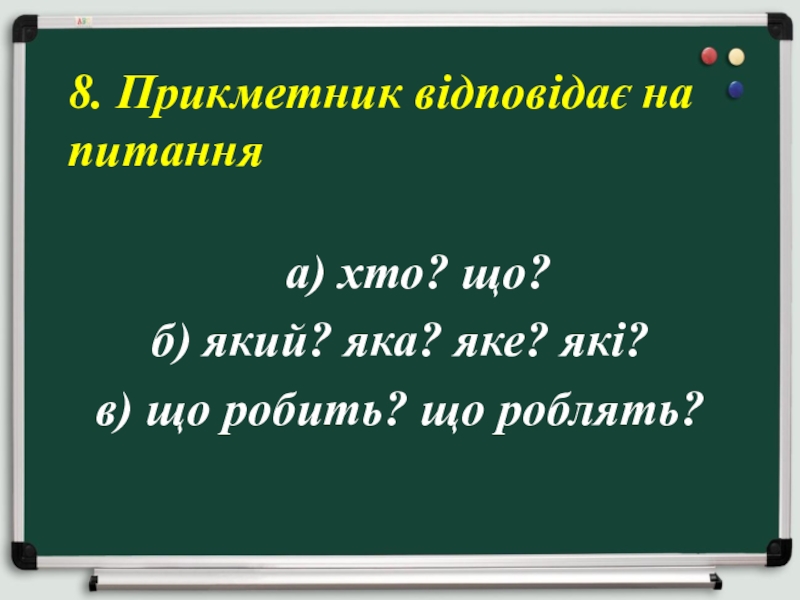 8. Прикметник відповідає на питання

а) хто? що?
б) який? яка? яке? які?
в) що робить? що роблять?